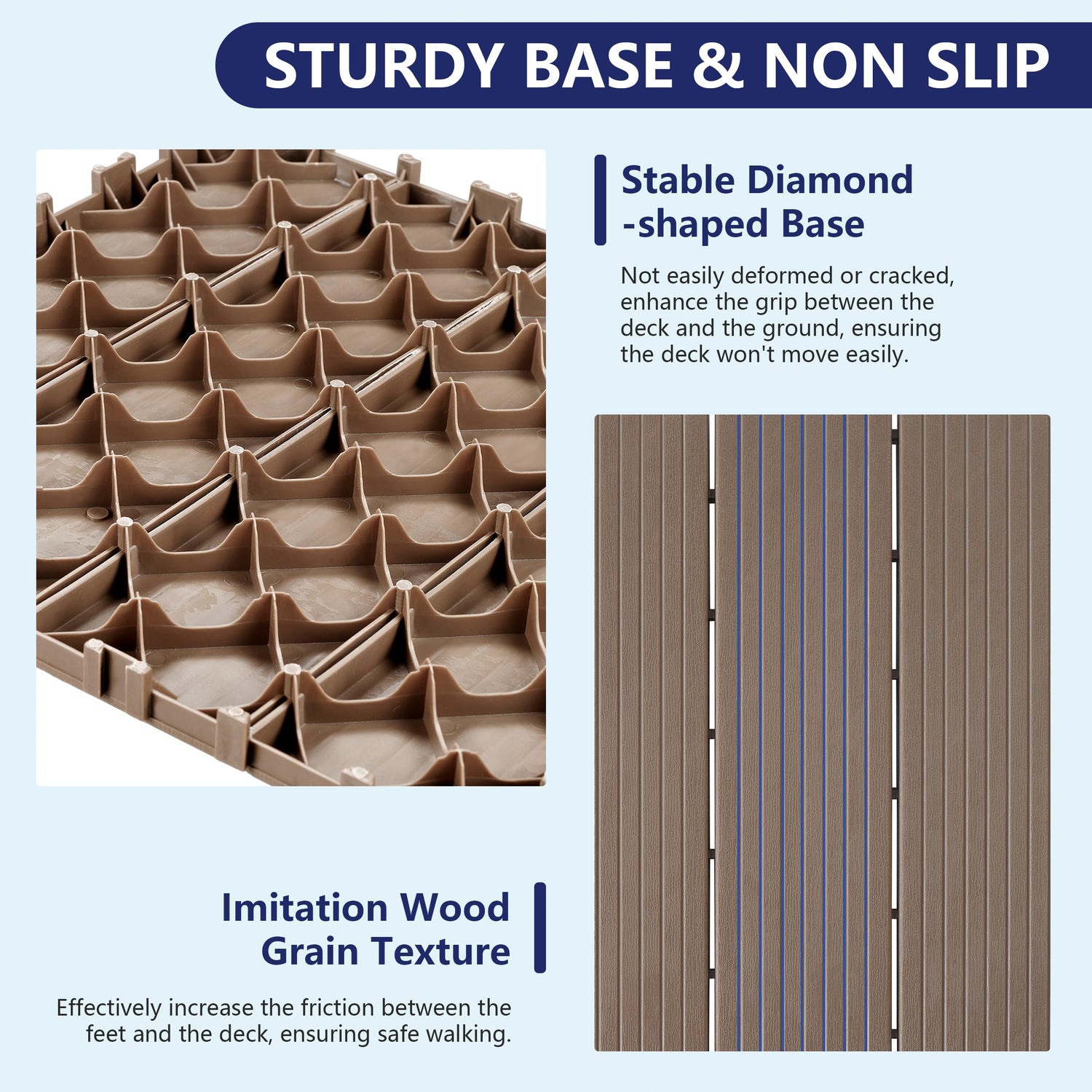 STURDY BASE & NON SLIP

Stable Diamond -shaped Base

Not easily deformed or cracked, enhance the grip between the deck and the ground, ensuring the deck won't move easily.

Imitation Wood Grain Texture

Effectively increase the friction between the feet and the deck, ensuring safe walking.